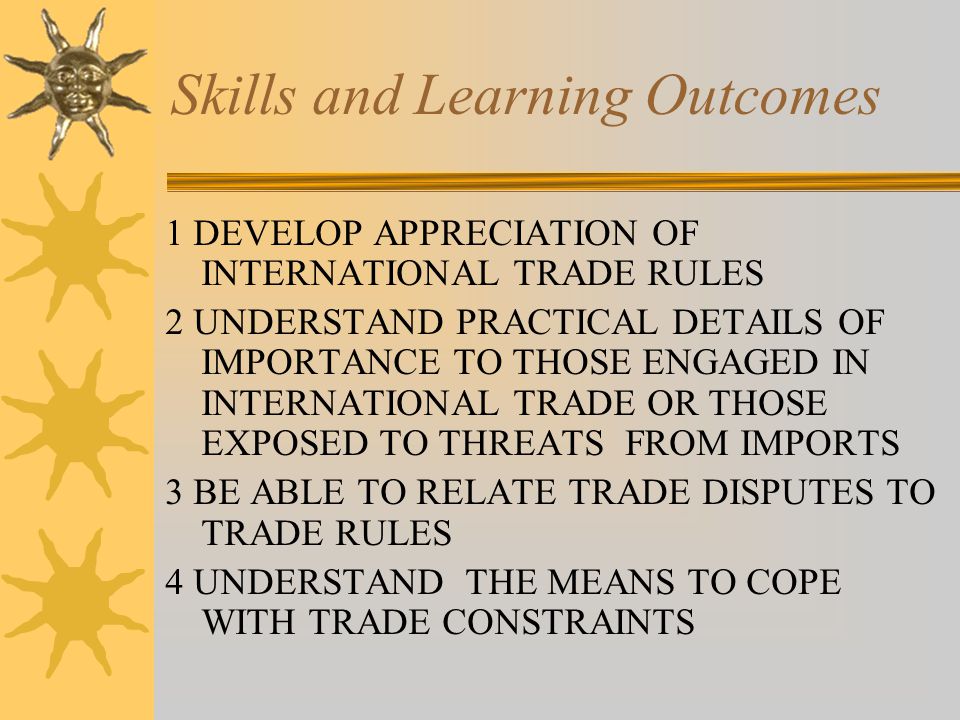 Skills and Learning Outcomes

1 DEVELOP APPRECIATION OF INTERNATIONAL TRADE RULES

2 UNDERSTAND PRACTICAL DETAILS OF IMPORTANCE TO THOSE ENGAGED IN INTERNATIONAL TRADE OR THOSE EXPOSED TO THREATS FROM IMPORTS

3 BE ABLE TO RELATE TRADE DISPUTES TO TRADE RULES

4 UNDERSTAND THE MEANS TO COPE WITH TRADE CONSTRAINTS